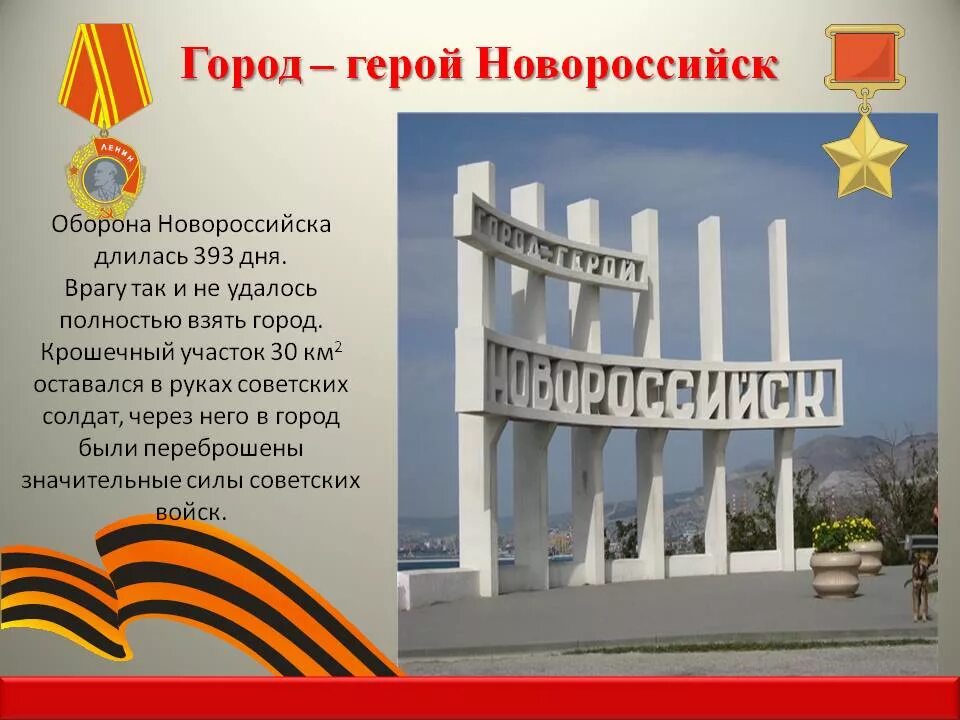 Город – герой Новороссийск

ЛЕНИН

Оборона Новороссийска длилась 393 дня. Врагу так и не удалось полностью взять город. Крошечный участок 30 км$^2$ оставался в руках советских солдат, через него в город были переброшены значительные силы советских войск.

ГОРОД-ГЕРОЙ
НОВОРОССИЙСК